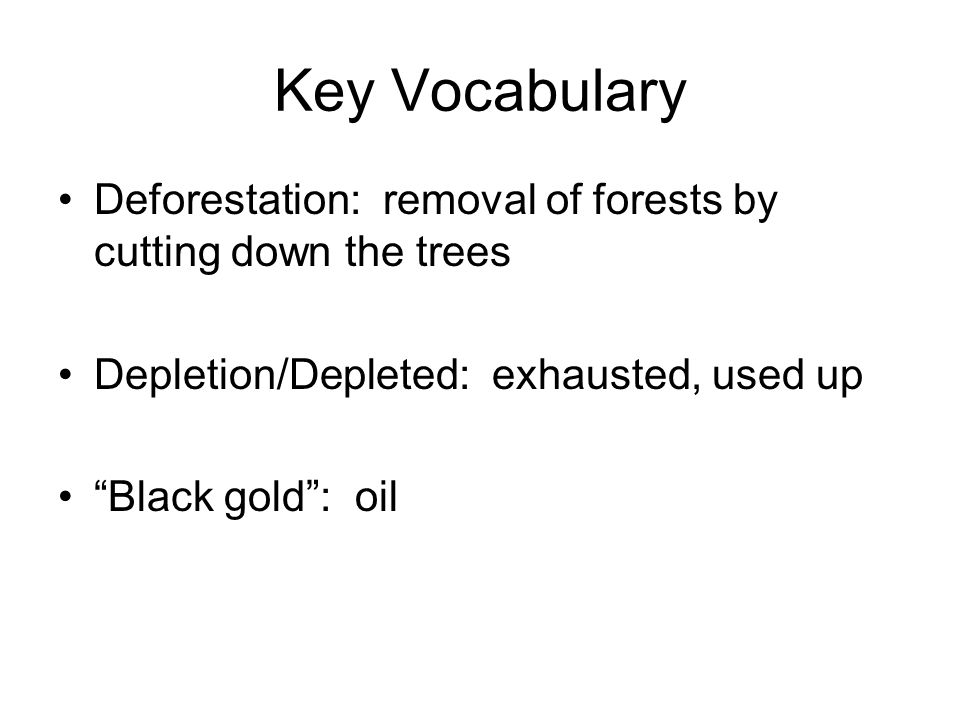 Key Vocabulary

• Deforestation: removal of forests by cutting down the trees

• Depletion/Depleted: exhausted, used up

• “Black gold”: oil